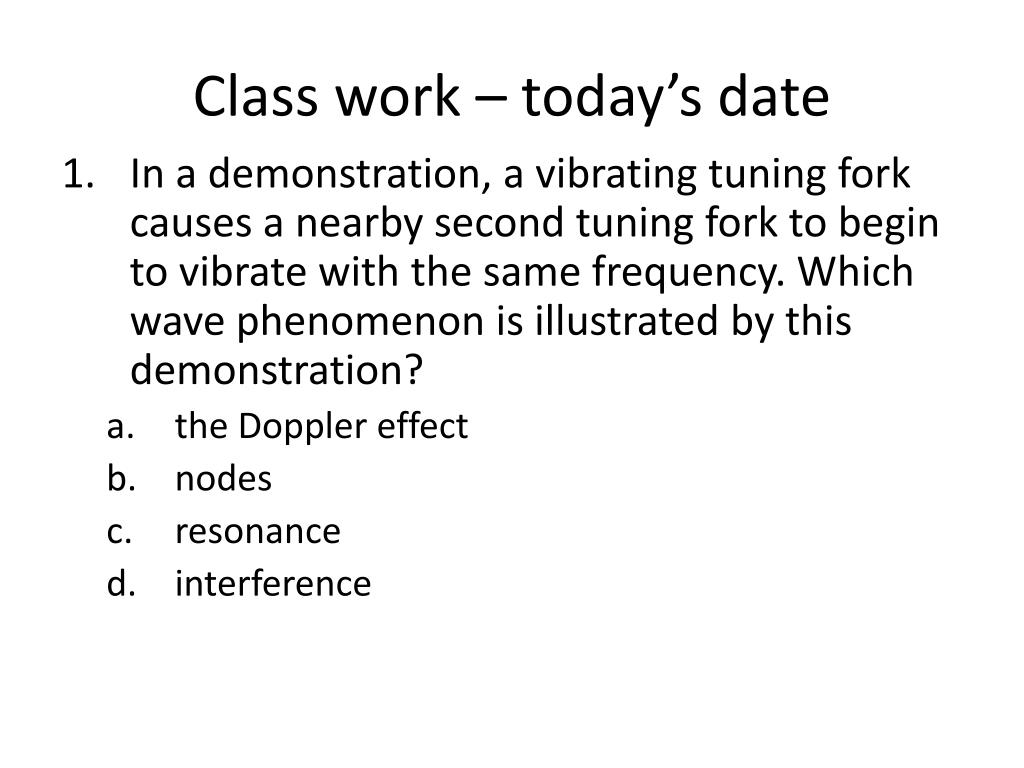 Class work – today’s date

1. In a demonstration, a vibrating tuning fork causes a nearby second tuning fork to begin to vibrate with the same frequency. Which wave phenomenon is illustrated by this demonstration?

a. the Doppler effect
b. nodes
c. resonance
d. interference